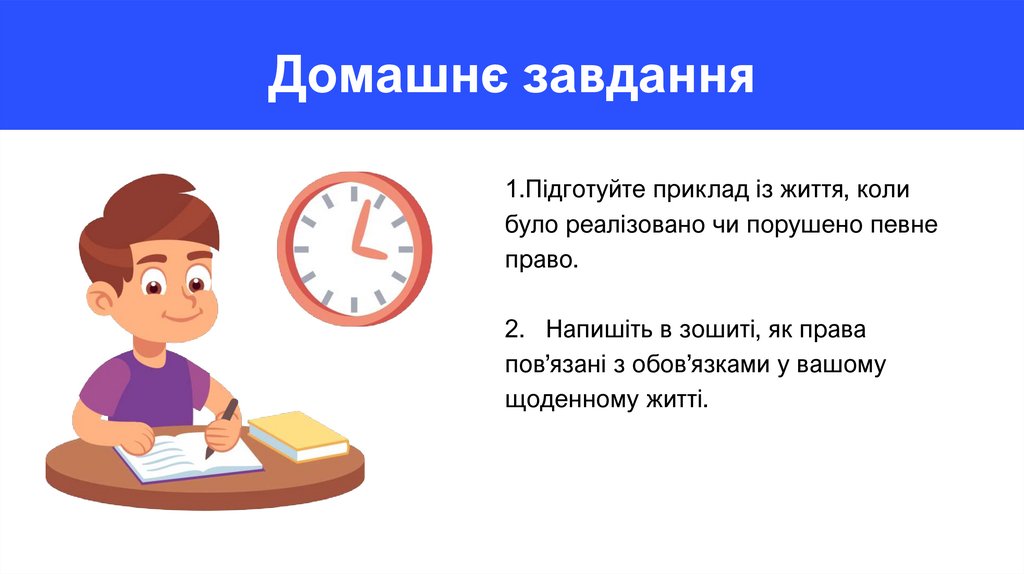 Домашнє завдання

1.Підготуйте приклад із життя, коли було реалізовано чи порушено певне право.

2. Напишіть в зошиті, як права пов’язані з обов’язками у вашому щоденному житті.